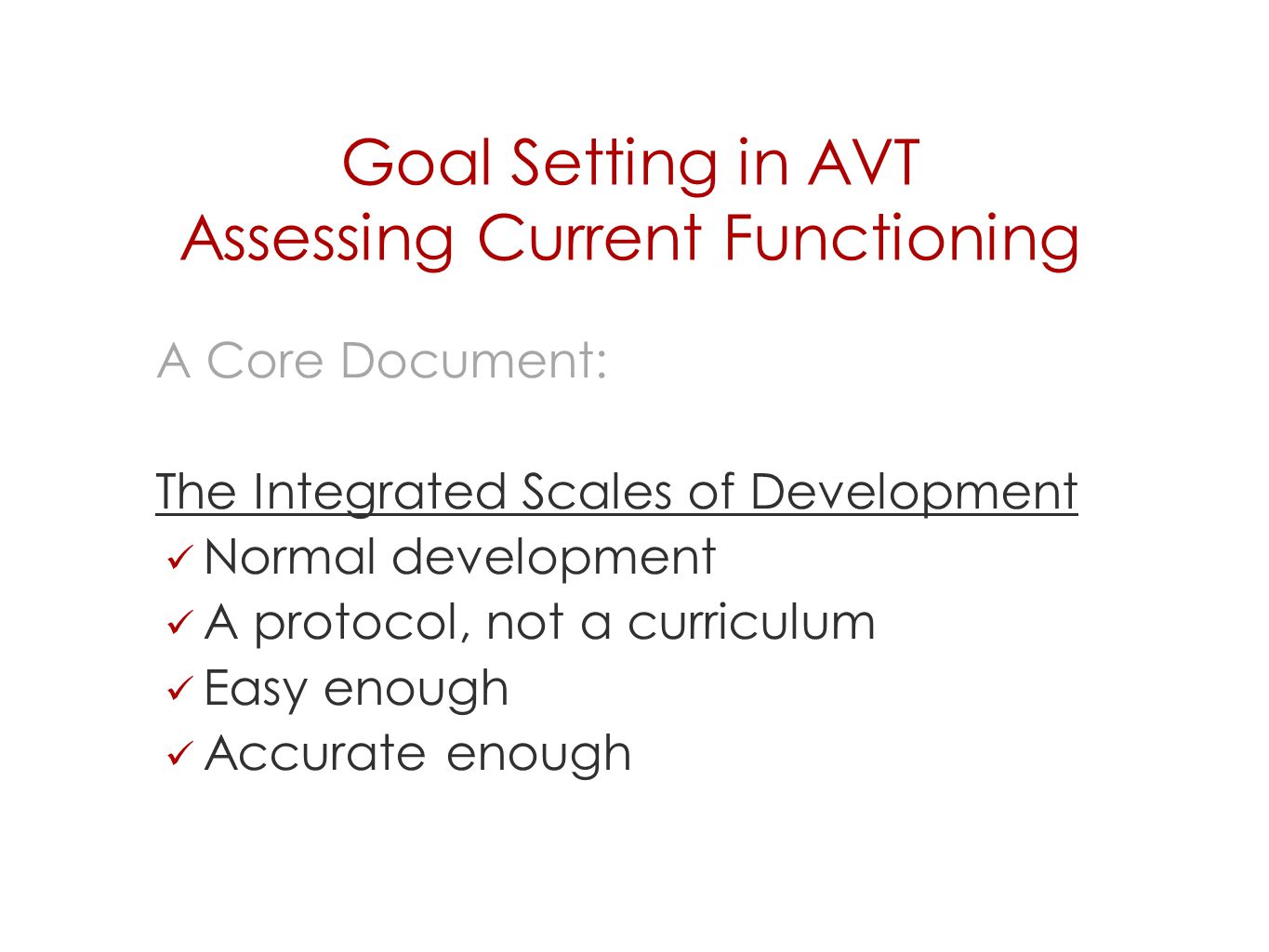 Goal Setting in AVT
Assessing Current Functioning

A Core Document:

The Integrated Scales of Development
✓ Normal development
✓ A protocol, not a curriculum
✓ Easy enough
✓ Accurate enough